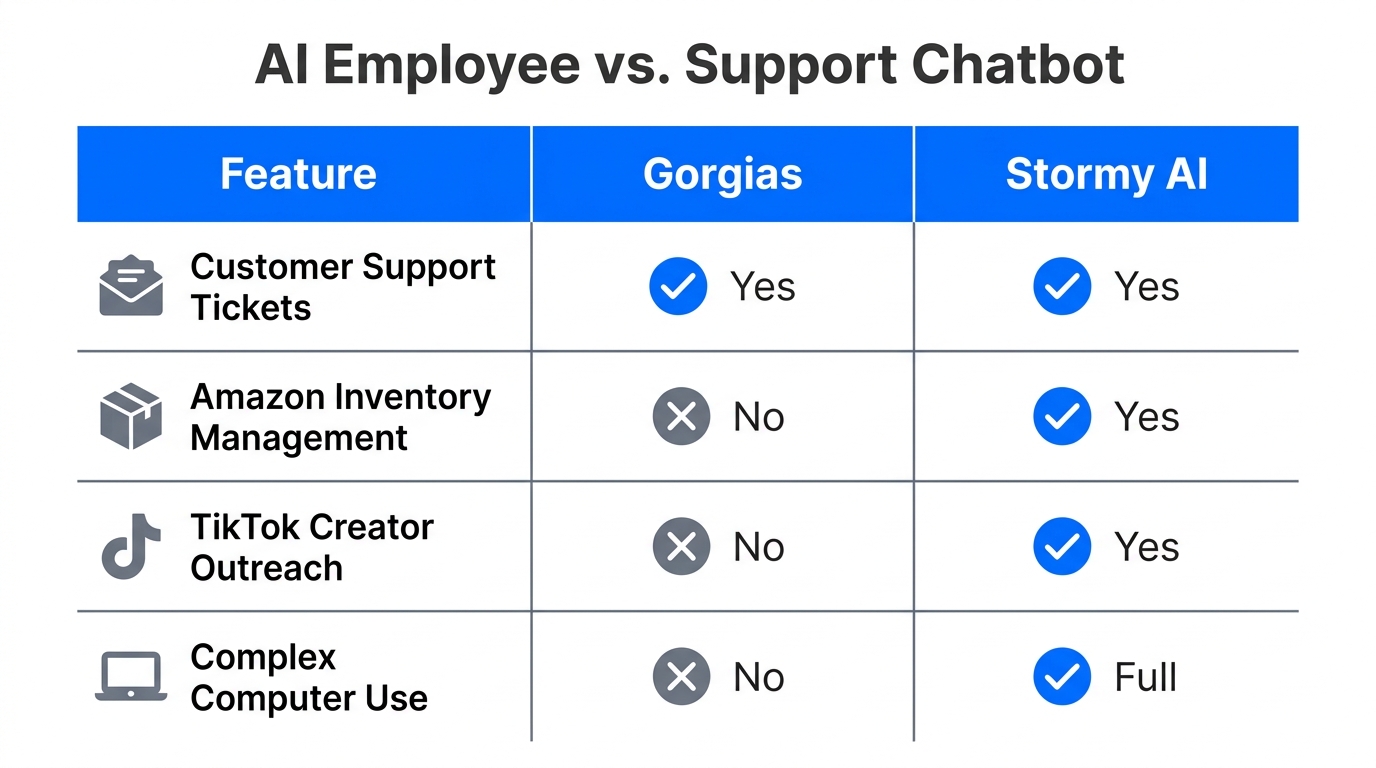 AI Employee vs. Support Chatbot

| Feature | Gorgias | Stormy AI |
|---|---|---|
| Customer Support Tickets | Yes | Yes |
| Amazon Inventory Management | No | Yes |
| TikTok Creator Outreach | No | Yes |
| Complex Computer Use | No | Full |